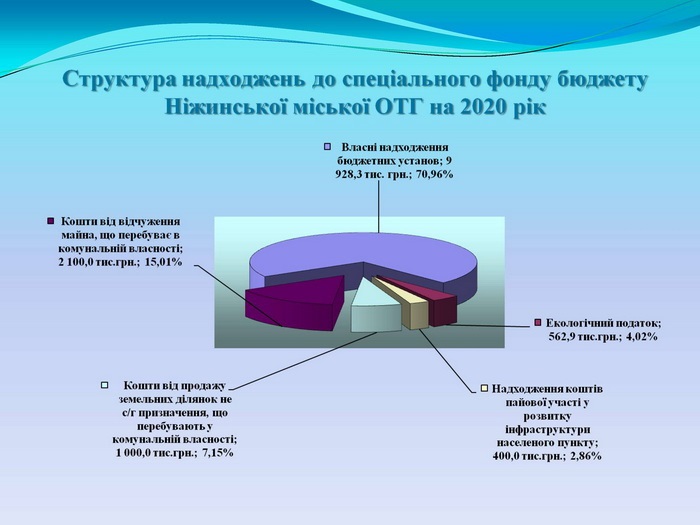 Структура надходжень до спеціального фонду бюджету Ніжинської міської ОТГ на 2020 рік

Власні надходження бюджетних установ; 9 928,3 тис. грн.; 70,96%

Кошти від відчуження майна, що перебуває в комунальній власності; 2 100,0 тис.грн.; 15,01%

Екологічний податок; 562,9 тис.грн.; 4,02%

Кошти від продажу земельних ділянок не с/г призначення, що перебувають у комунальній власності; 1 000,0 тис.грн.; 7,15%

Надходження коштів пайової участі у розвитку інфраструктури населеного пункту; 400,0 тис.грн.; 2,86%